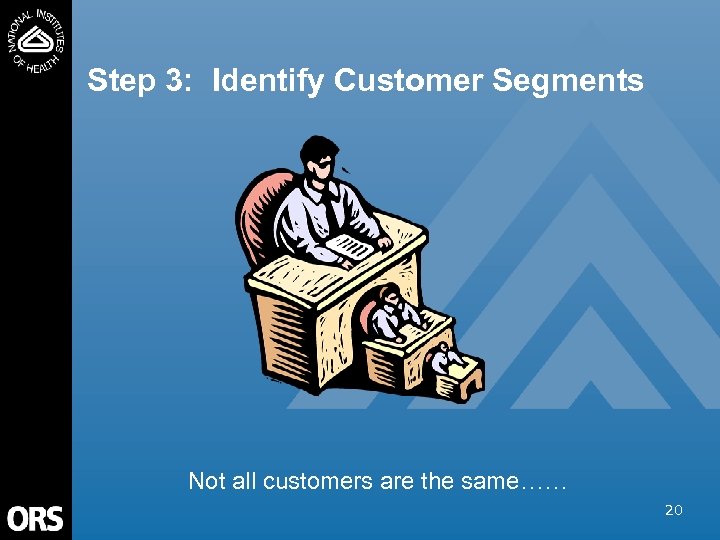 NATIONAL INSTITUTES OF HEALTH

Step 3: Identify Customer Segments

Not all customers are the same……

ORS

20